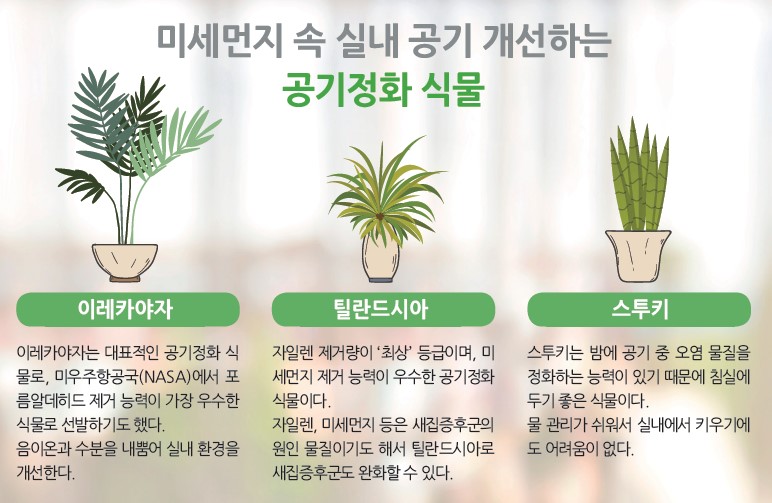 미세먼지 속 실내 공기 개선하는
공기정화 식물

이레카야자

이레카야자는 대표적인 공기정화 식물로, 미우주항공국(NASA)에서 포름알데히드 제거 능력이 가장 우수한 식물로 선발하기도 했다.
음이온과 수분을 내뿜어 실내 환경을 개선한다.

틸란드시아

자일렌 제거량이 '최상' 등급이며, 미세먼지 제거 능력이 우수한 공기정화 식물이다.
자일렌, 미세먼지 등은 새집증후군의 원인 물질이기도 해서 틸란드시아로 새집증후군도 완화할 수 있다.

스투키

스투키는 밤에 공기 중 오염 물질을 정화하는 능력이 있기 때문에 침실에 두기 좋은 식물이다.
물 관리가 쉬워서 실내에서 키우기에도 어려움이 없다.